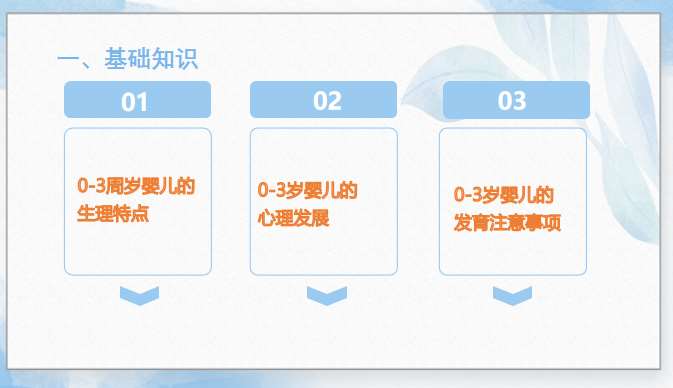 一、基础知识

01

0-3周岁婴儿的生理特点

02

0-3岁婴儿的心理发展

03

0-3岁婴儿的发育注意事项